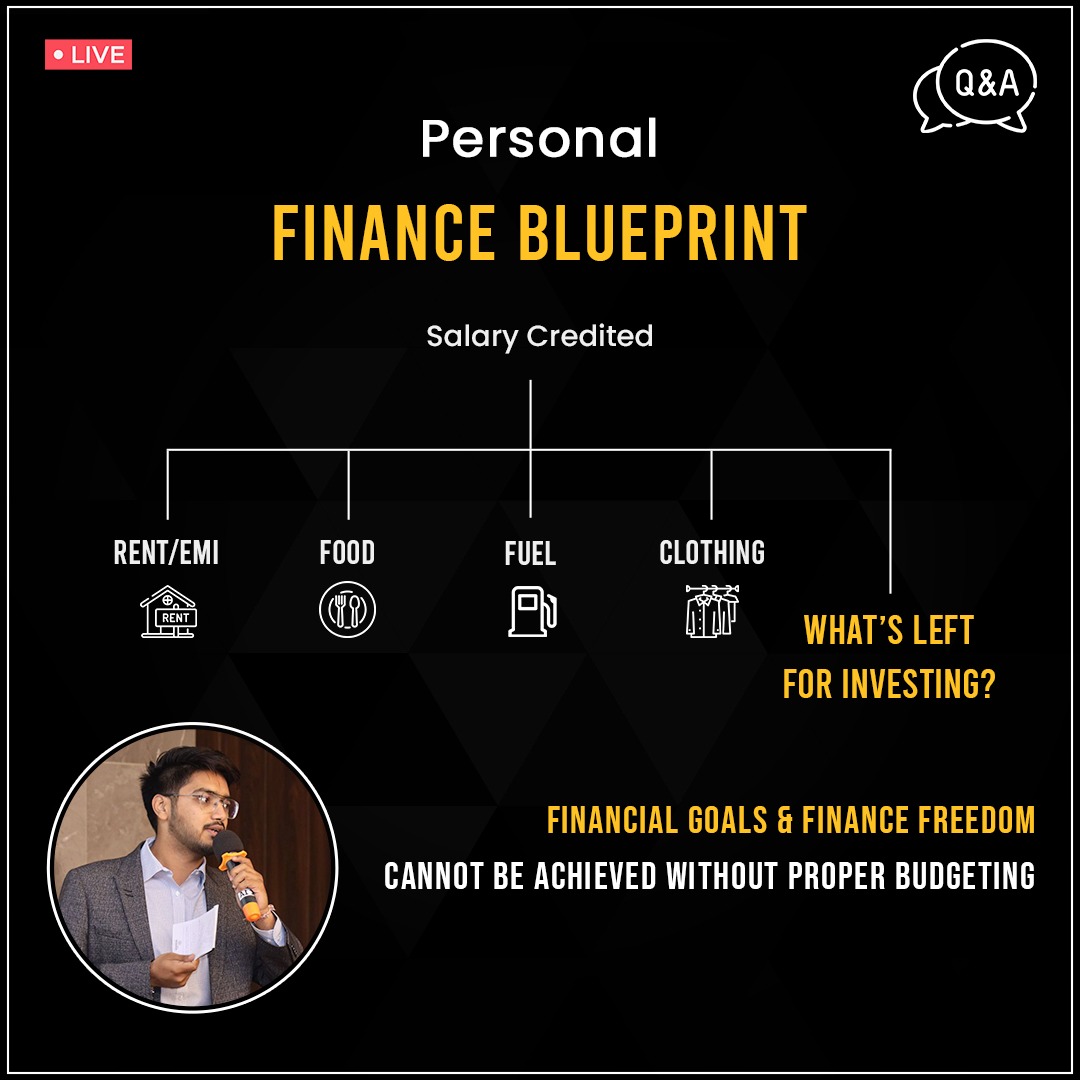 LIVE

Q&A

Personal

FINANCE BLUEPRINT

Salary Credited

RENT/EMI

RENT

FOOD

FUEL

CLOTHING

WHAT'S LEFT FOR INVESTING?

FINANCIAL GOALS & FINANCE FREEDOM
CANNOT BE ACHIEVED WITHOUT PROPER BUDGETING